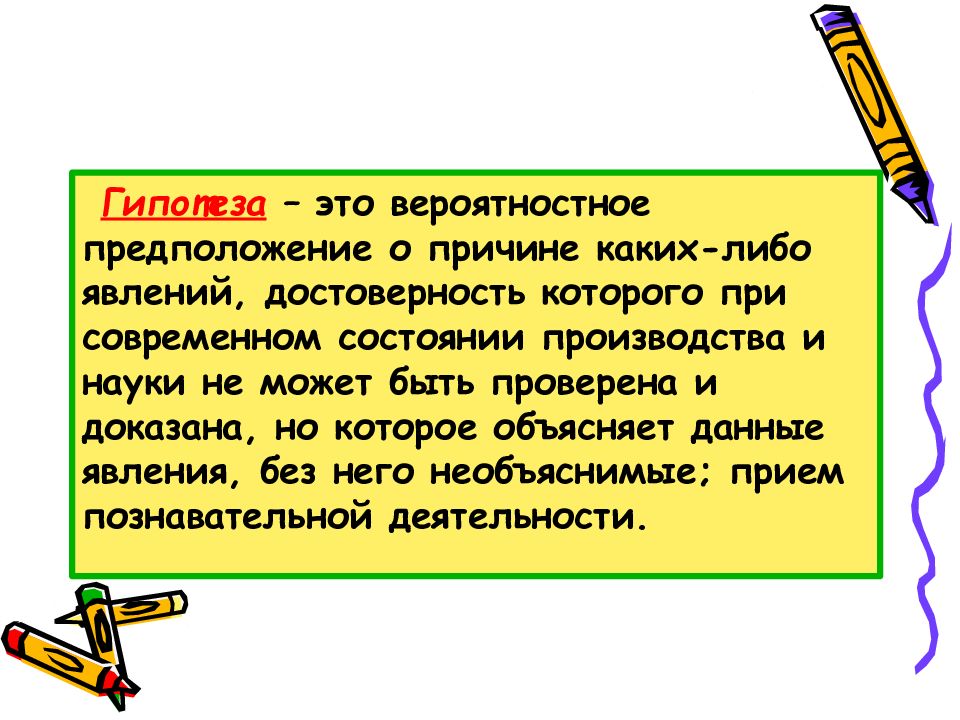 Гипотеза – это вероятностное предположение о причине каких-либо явлений, достоверность которого при современном состоянии производства и науки не может быть проверена и доказана, но которое объясняет данные явления, без него необъяснимые; прием познавательной деятельности.